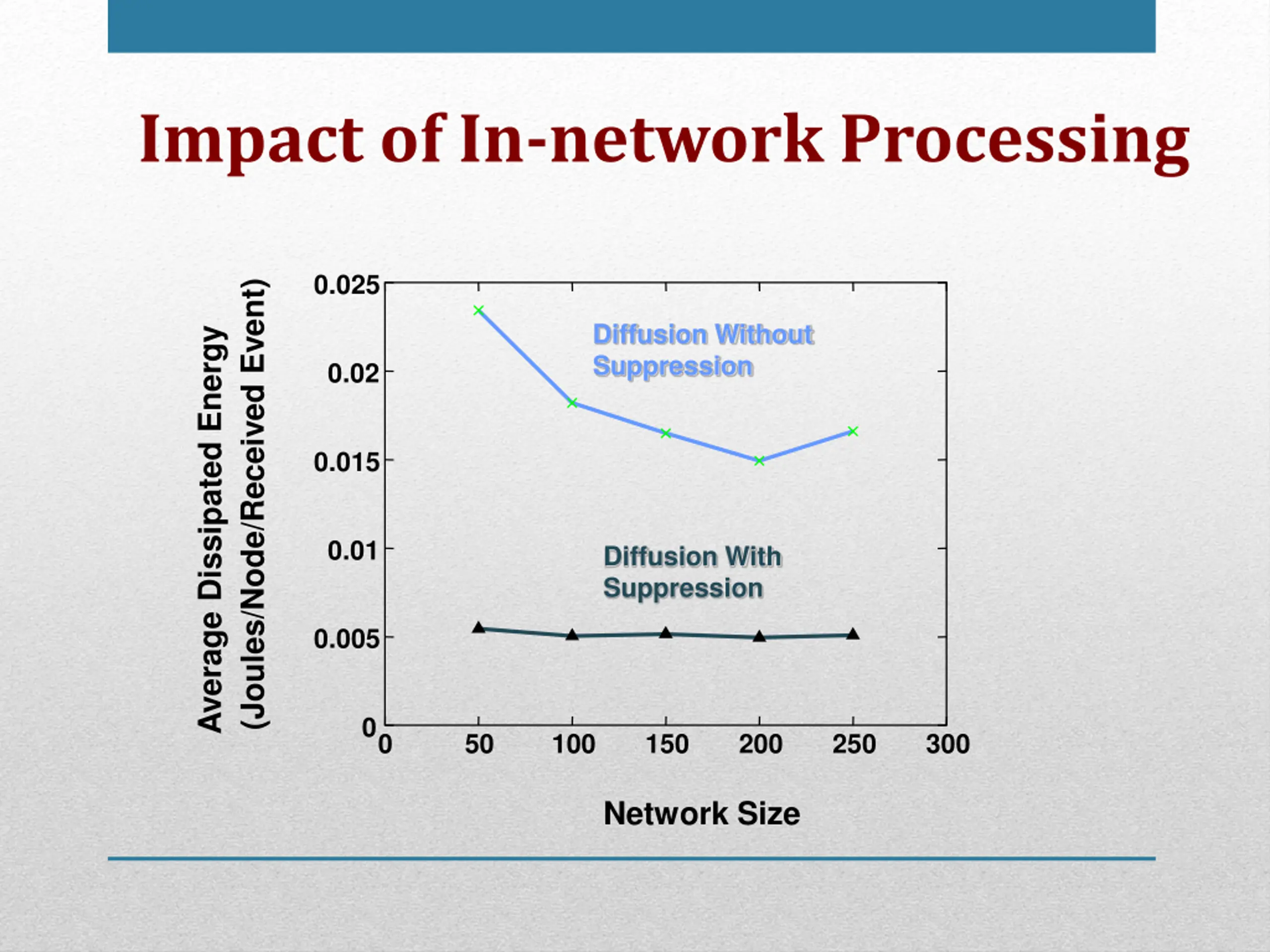 Impact of In-network Processing

Average Dissipated Energy (Joules/Node/Received Event)

0.025
0.02
0.015
0.01
0.005
0

Diffusion Without Suppression

Diffusion With Suppression

0
50
100
150
200
250
300

Network Size